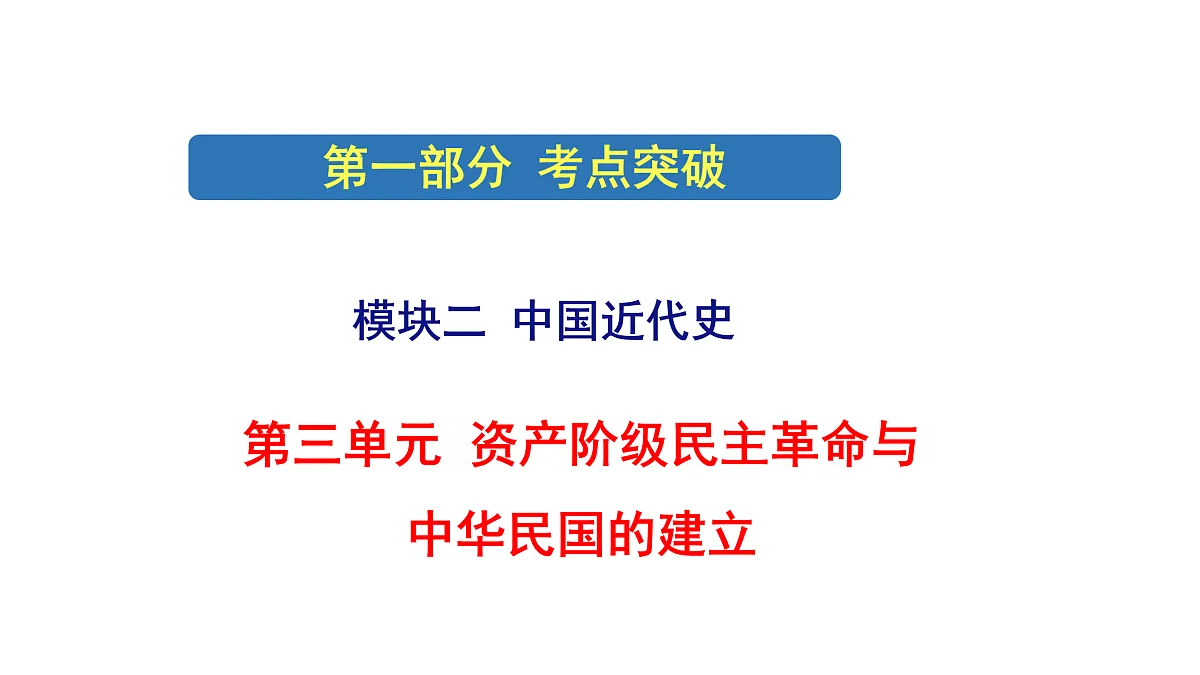 第一部分 考点突破

模块二 中国近代史

第三单元 资产阶级民主革命与中华民国的建立